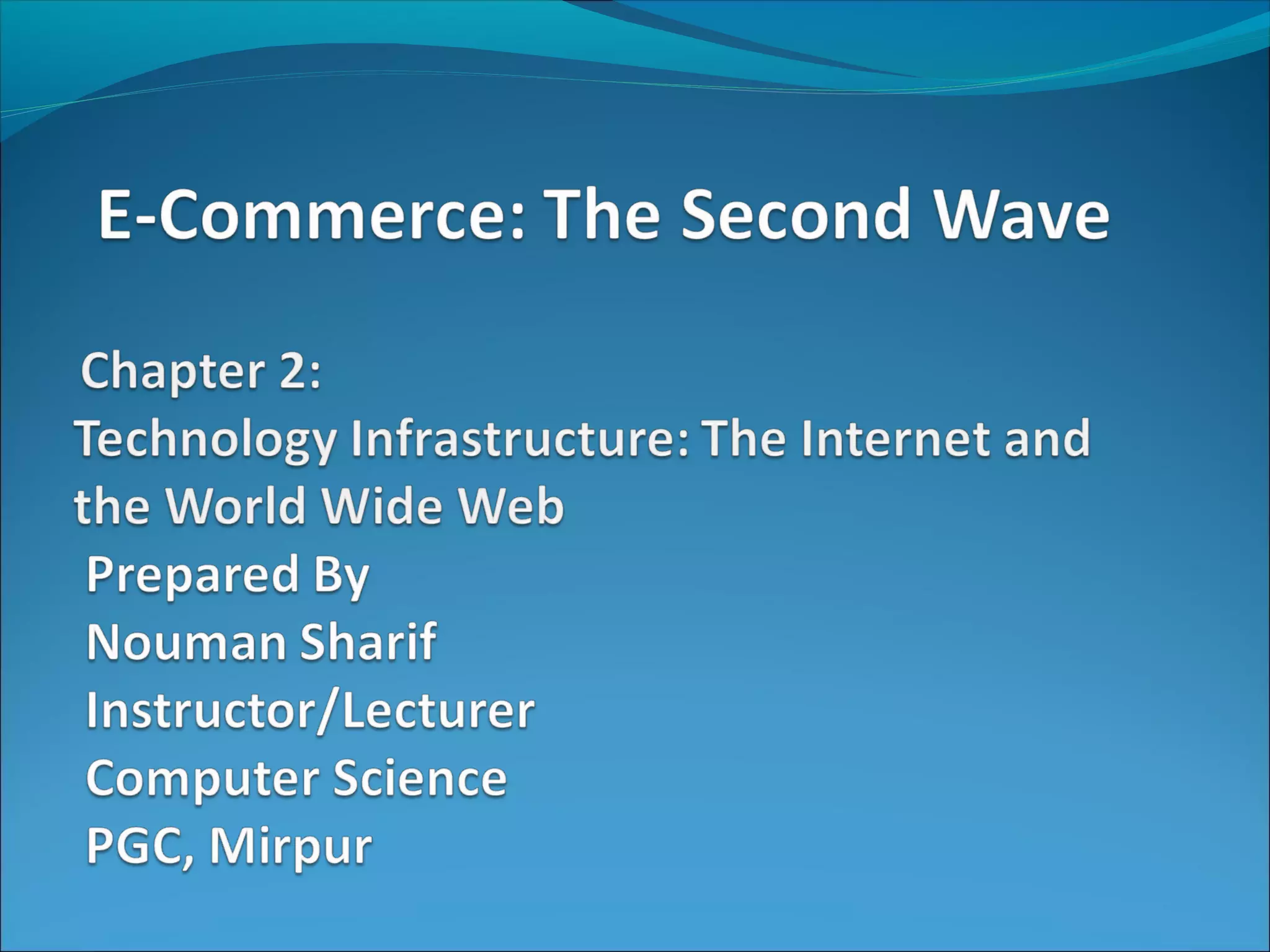 E-Commerce: The Second Wave

Chapter 2:
Technology Infrastructure: The Internet and the World Wide Web
Prepared By
Nouman Sharif
Instructor/Lecturer
Computer Science
PGC, Mirpur